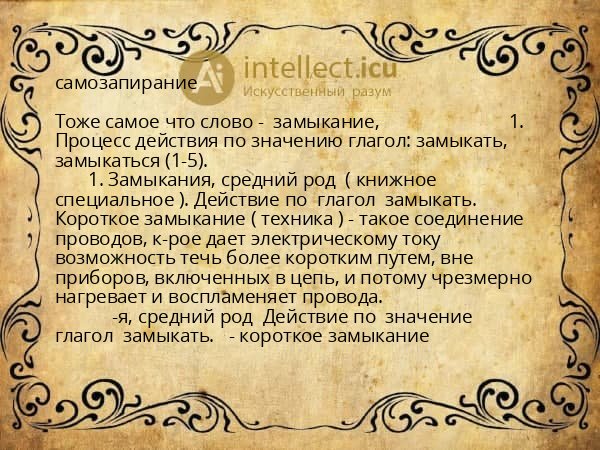 intellect.icu
Искусственный разум

самозапирание

Тоже самое что слово - замыкание, 1. Процесс действия по значению глагол: замыкать, замыкаться (1-5).

1. Замыкания, средний род ( книжное специальное ). Действие по глагол замыкать. Короткое замыкание ( техника ) - такое соединение проводов, к-рое дает электрическому току возможность течь более коротким путем, вне приборов, включенных в цепь, и потому чрезмерно нагревает и воспламеняет провода.

-я, средний род Действие по значение глагол замыкать. - короткое замыкание